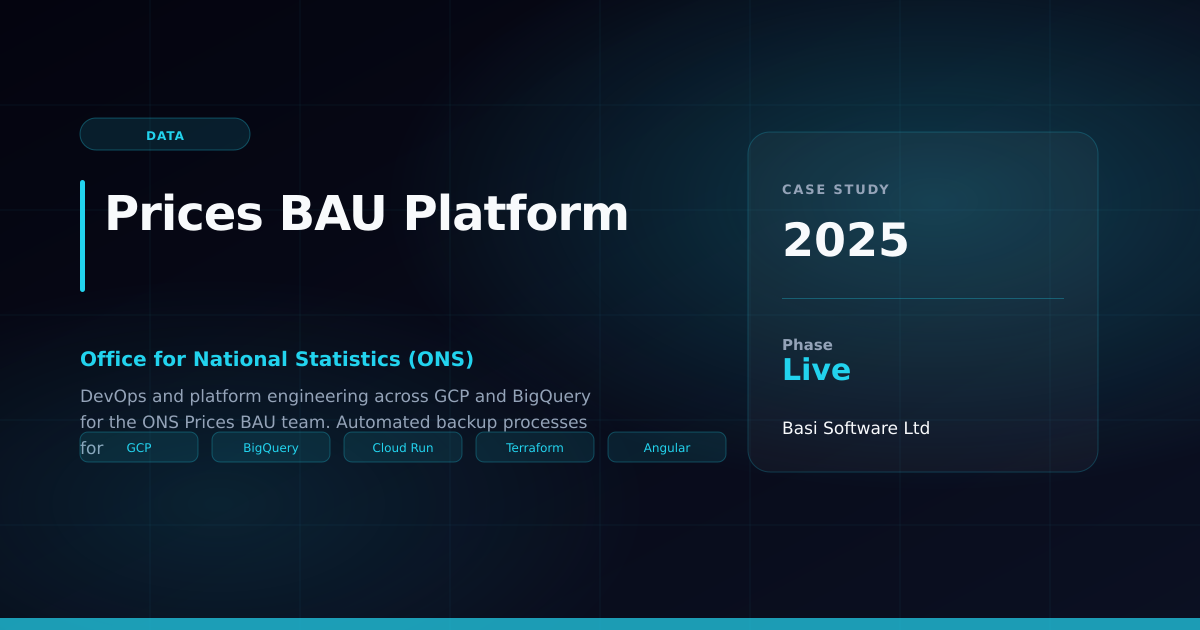 DATA

Prices BAU Platform

Office for National Statistics (ONS)

DevOps and platform engineering across GCP and BigQuery for the ONS Prices BAU team. Automated backup processes for

GCP BigQuery Cloud Run Terraform Angular

CASE STUDY

2025

Phase

Live

Basi Software Ltd